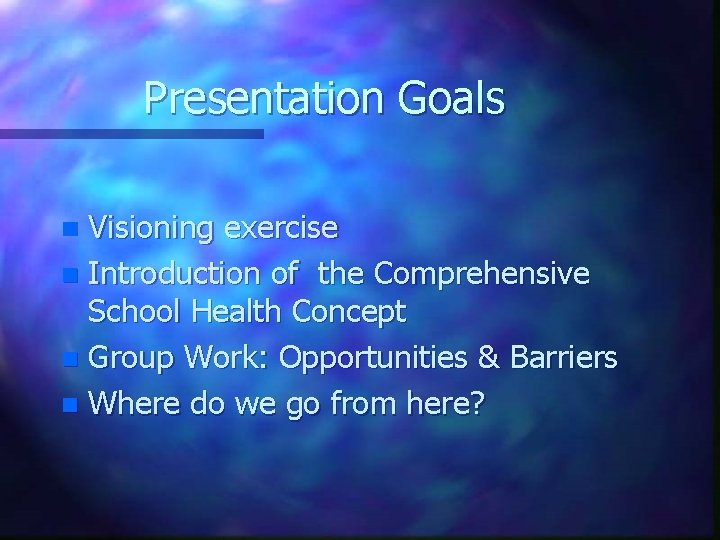 Presentation Goals

- Visioning exercise
- Introduction of the Comprehensive School Health Concept
- Group Work: Opportunities & Barriers
- Where do we go from here?